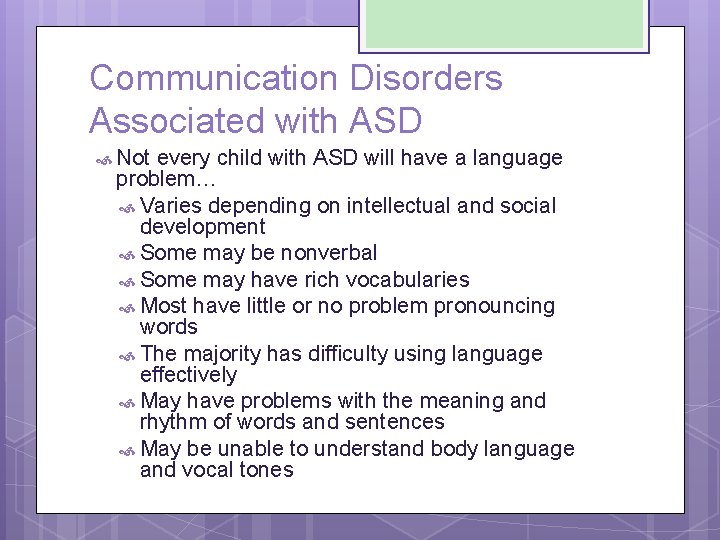 Communication Disorders Associated with ASD

Not every child with ASD will have a language problem…

Varies depending on intellectual and social development

Some may be nonverbal

Some may have rich vocabularies

Most have little or no problem pronouncing words

The majority has difficulty using language effectively

May have problems with the meaning and rhythm of words and sentences

May be unable to understand body language and vocal tones